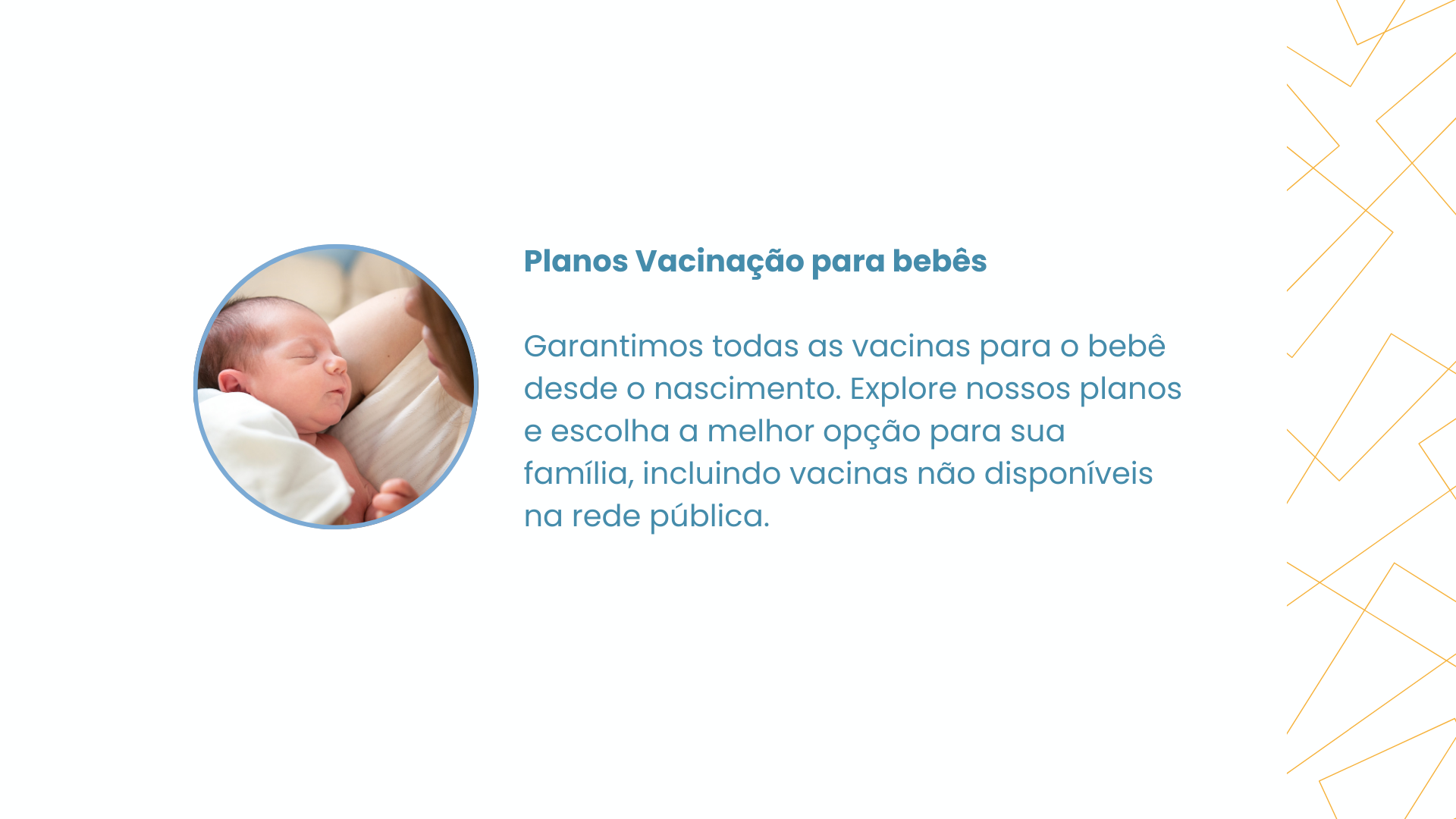 Planos Vacinação para bebês

Garantimos todas as vacinas para o bebê desde o nascimento. Explore nossos planos e escolha a melhor opção para sua família, incluindo vacinas não disponíveis na rede pública.